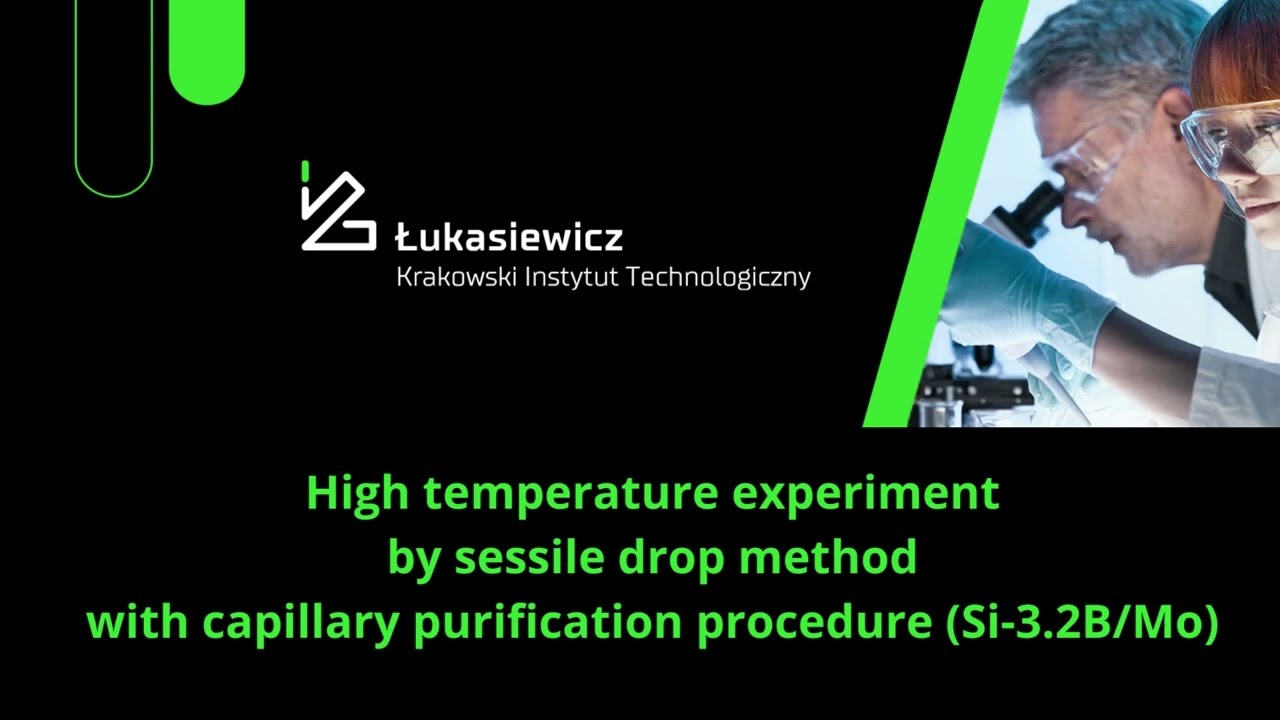 Łukasiewicz
Krakowski Instytut Technologiczny

High temperature experiment by sessile drop method with capillary purification procedure (Si-3.2B/Mo)